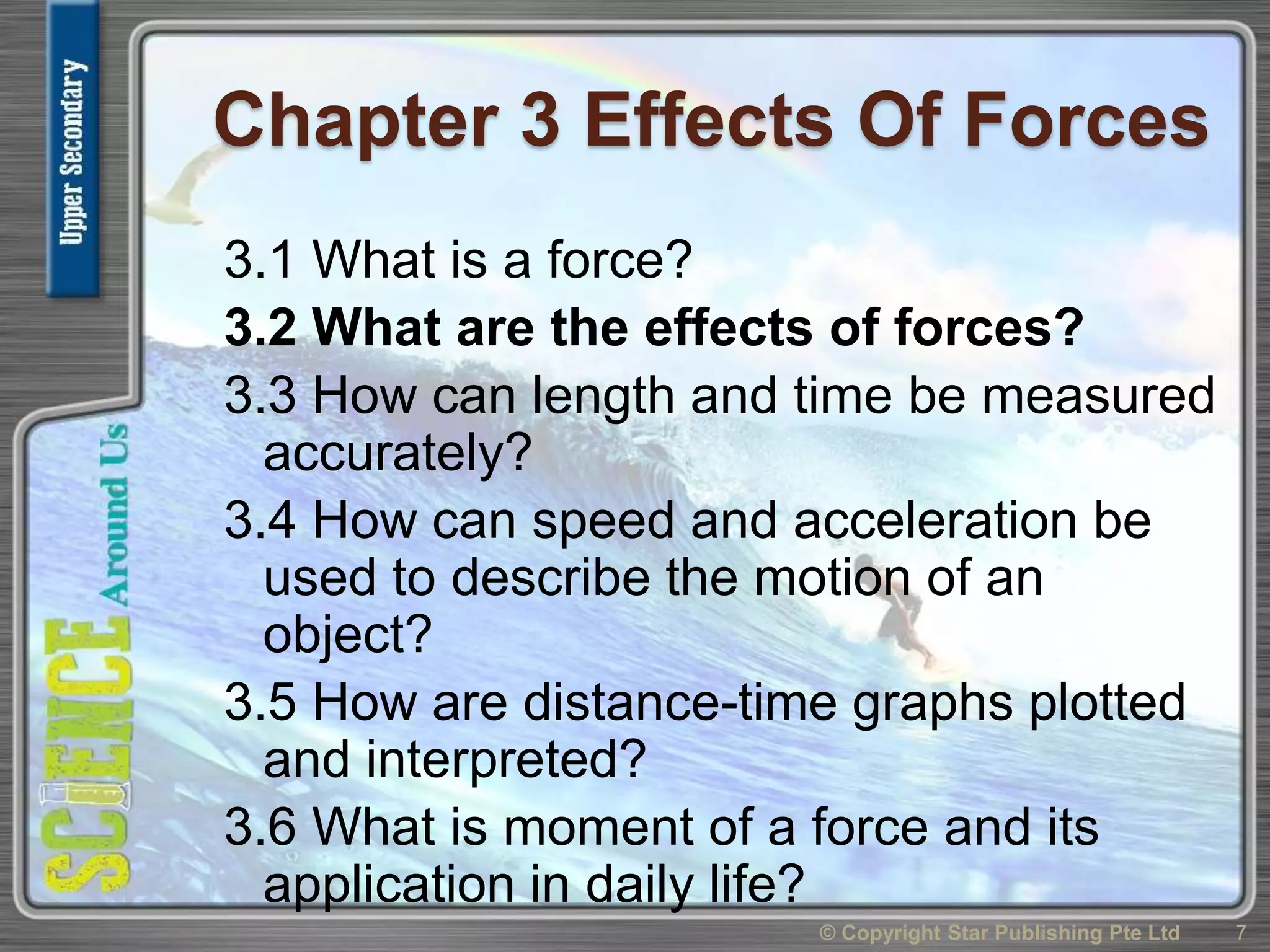 Upper Secondary

SCIENCE Around Us

Chapter 3 Effects Of Forces

3.1 What is a force?

3.2 What are the effects of forces?

3.3 How can length and time be measured accurately?

3.4 How can speed and acceleration be used to describe the motion of an object?

3.5 How are distance-time graphs plotted and interpreted?

3.6 What is moment of a force and its application in daily life?

© Copyright Star Publishing Pte Ltd 7